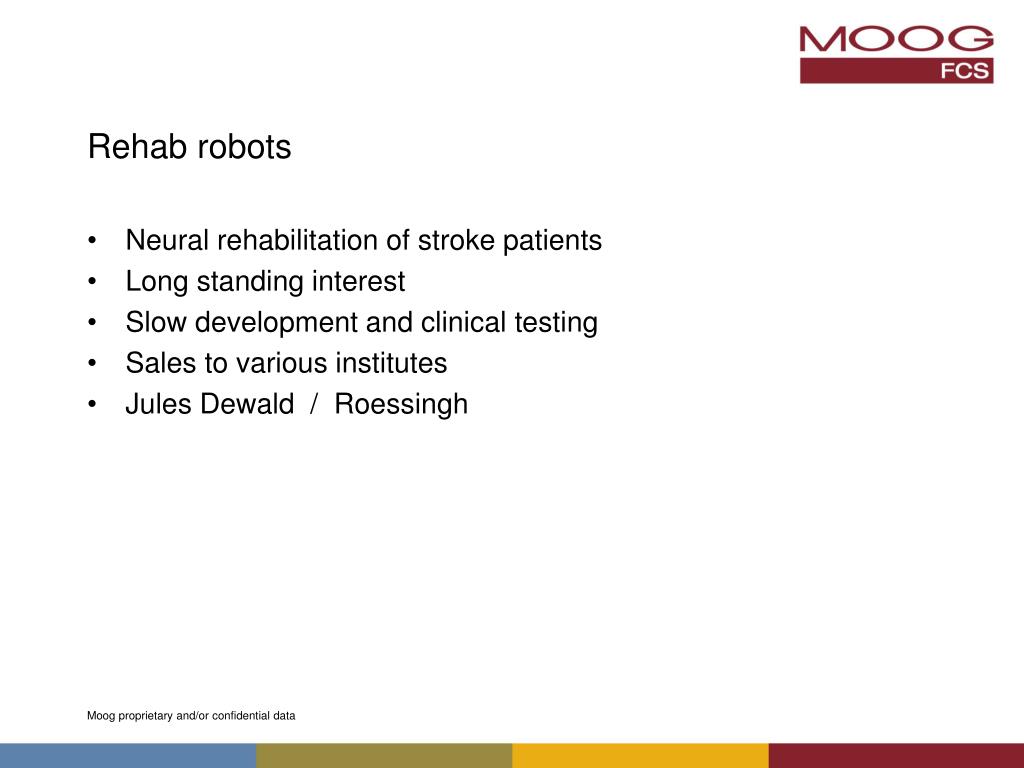 MOOG
FCS

Rehab robots

• Neural rehabilitation of stroke patients
• Long standing interest
• Slow development and clinical testing
• Sales to various institutes
• Jules Dewald / Roessingh

Moog proprietary and/or confidential data